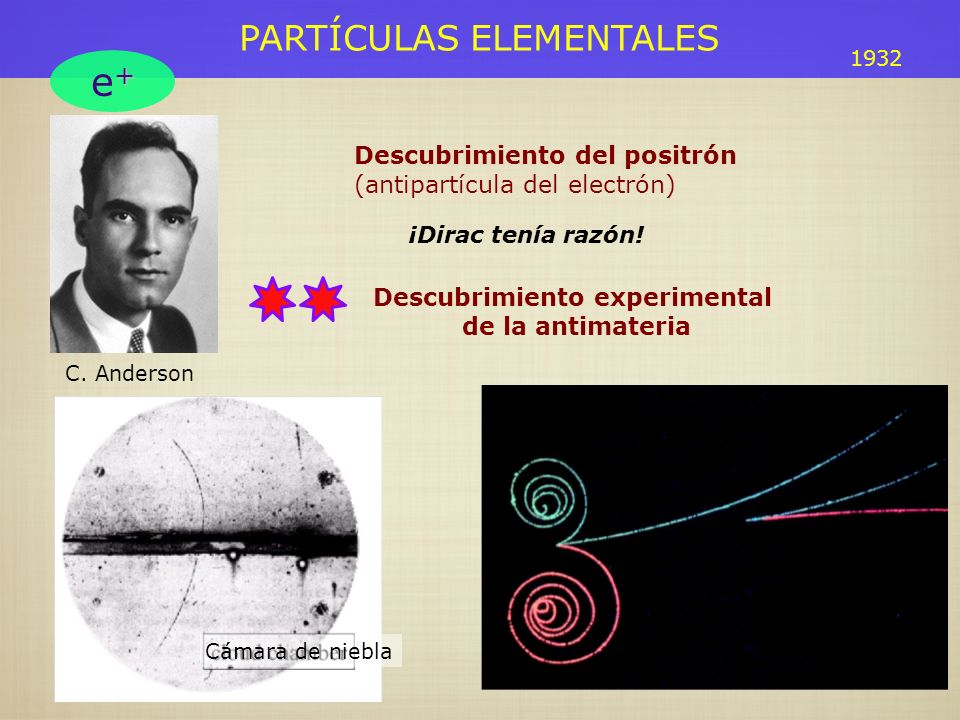 PARTÍCULAS ELEMENTALES

1932

$e^+$

Descubrimiento del positrón
(antipartícula del electrón)

¡Dirac tenía razón!

Descubrimiento experimental de la antimateria

C. Anderson

Cámara de niebla